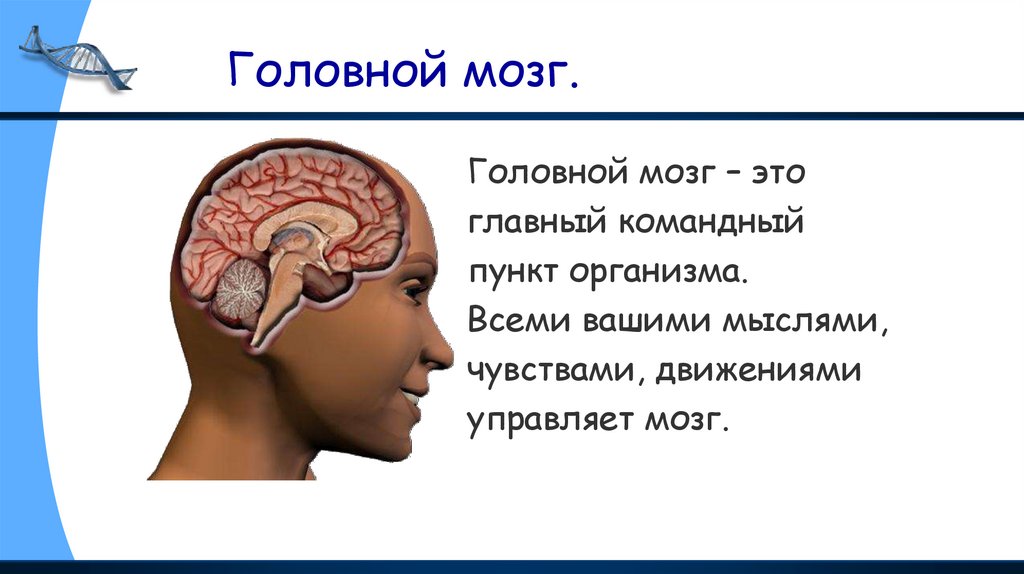 Головной мозг.

Головной мозг – это главный командный пункт организма. Всеми вашими мыслями, чувствами, движениями управляет мозг.